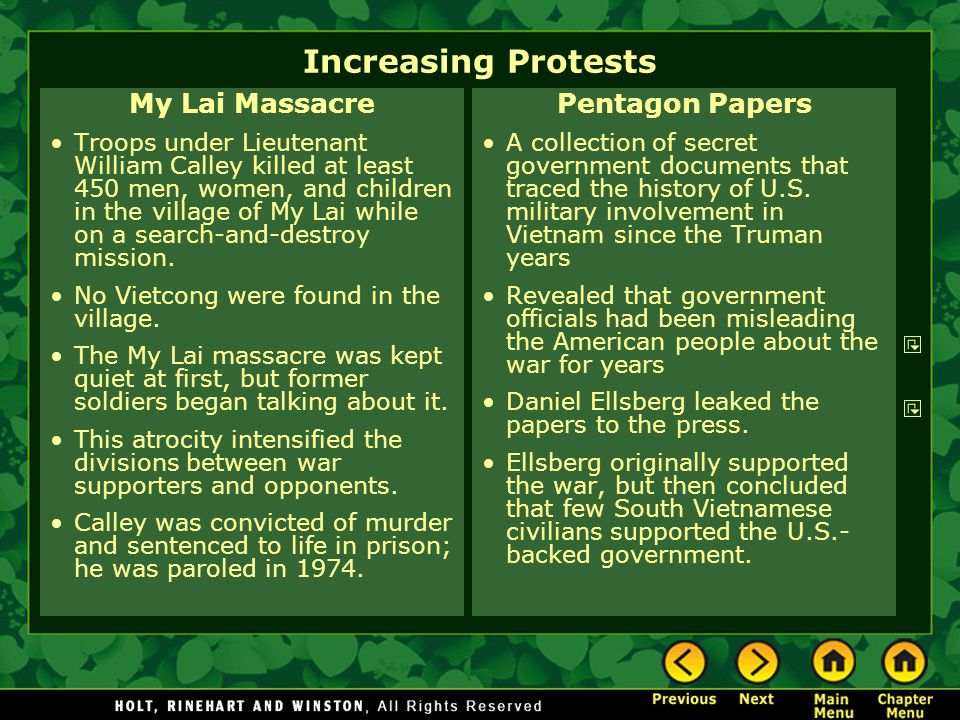 Increasing Protests

My Lai Massacre

• Troops under Lieutenant William Calley killed at least 450 men, women, and children in the village of My Lai while on a search-and-destroy mission.

• No Vietcong were found in the village.

• The My Lai massacre was kept quiet at first, but former soldiers began talking about it.

• This atrocity intensified the divisions between war supporters and opponents.

• Calley was convicted of murder and sentenced to life in prison; he was paroled in 1974.

Pentagon Papers

• A collection of secret government documents that traced the history of U.S. military involvement in Vietnam since the Truman years

• Revealed that government officials had been misleading the American people about the war for years

• Daniel Ellsberg leaked the papers to the press.

• Ellsberg originally supported the war, but then concluded that few South Vietnamese civilians supported the U.S.-backed government.

HOLT, RINEHART AND WINSTON, All Rights Reserved

Previous Next Main Menu Chapter Menu